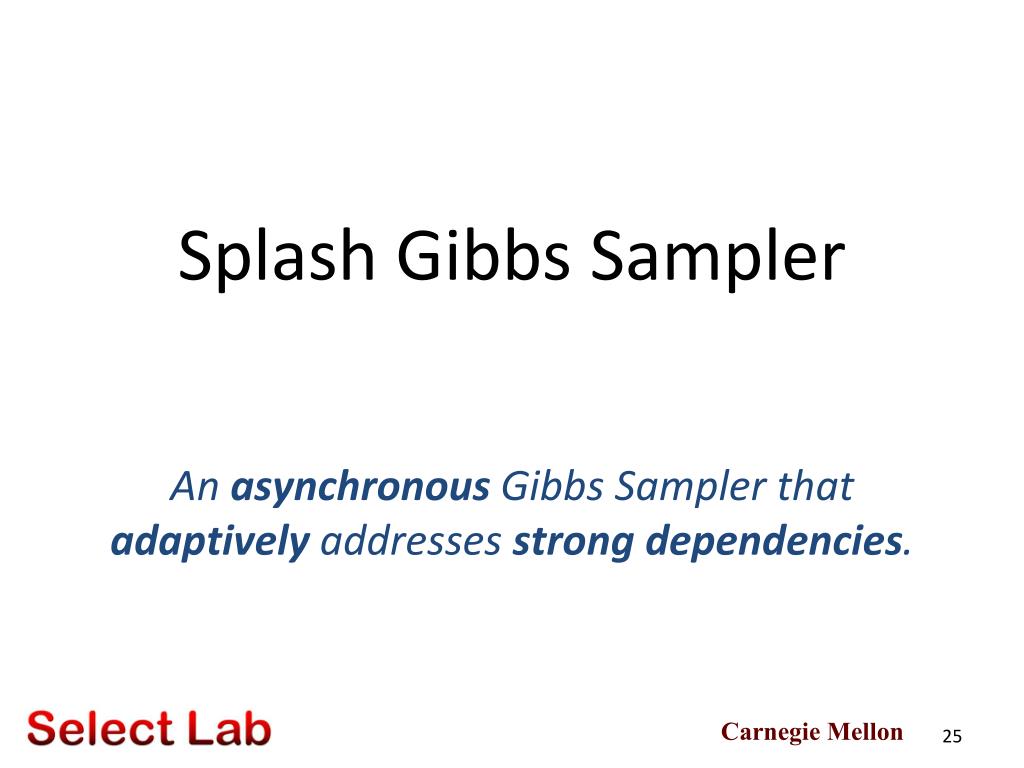 Splash Gibbs Sampler

An asynchronous Gibbs Sampler that adaptively addresses strong dependencies.

Select Lab

Carnegie Mellon

25